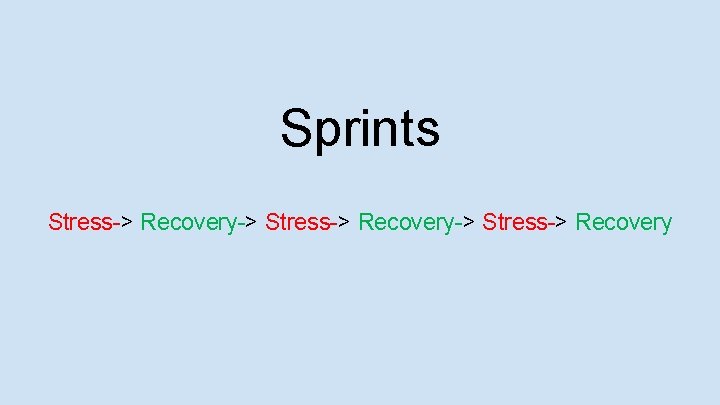 Sprints

Stress-> Recovery-> Stress-> Recovery-> Stress-> Recovery